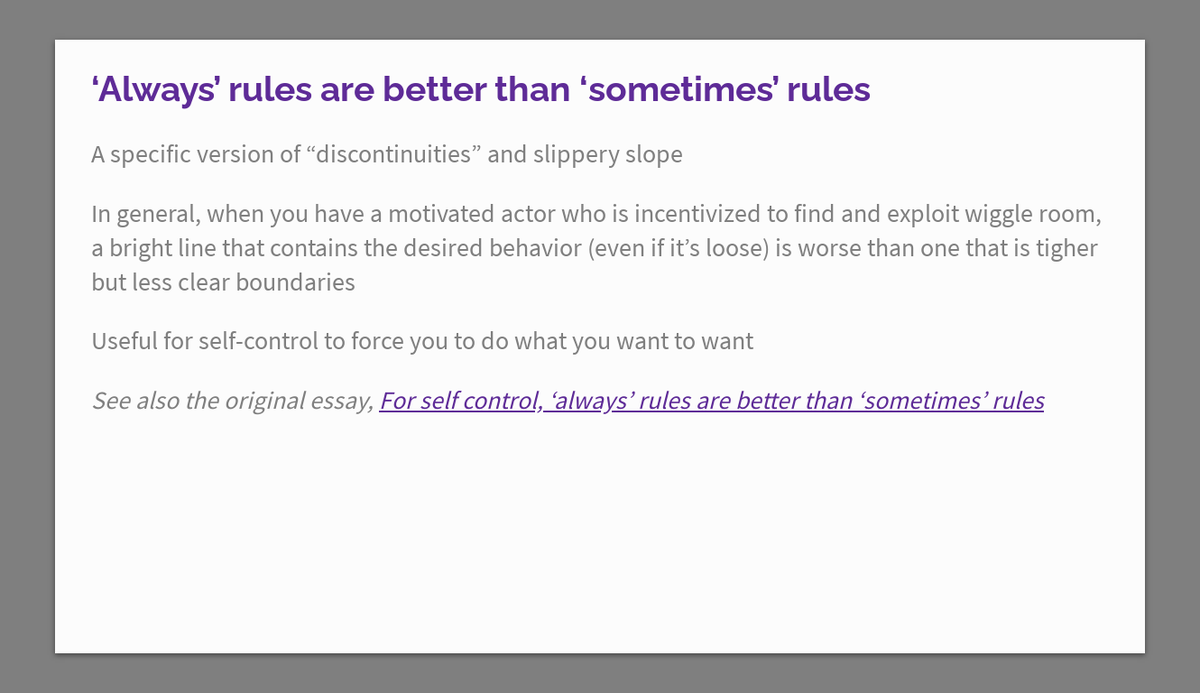 ‘Always’ rules are better than ‘sometimes’ rules

A specific version of “discontinuities” and slippery slope

In general, when you have a motivated actor who is incentivized to find and exploit wiggle room, a bright line that contains the desired behavior (even if it’s loose) is worse than one that is tigher but less clear boundaries

Useful for self-control to force you to do what you want to want

See also the original essay, For self control, ‘always’ rules are better than ‘sometimes’ rules